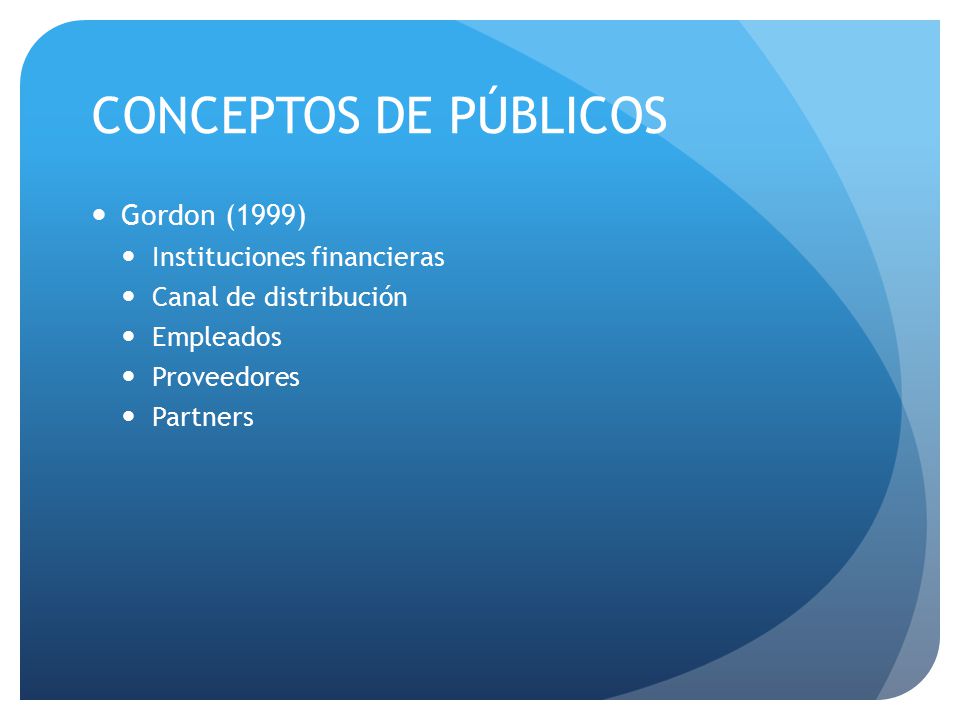 CONCEPTOS DE PÚBLICOS

- Gordon (1999)
  - Instituciones financieras
  - Canal de distribución
  - Empleados
  - Proveedores
  - Partners